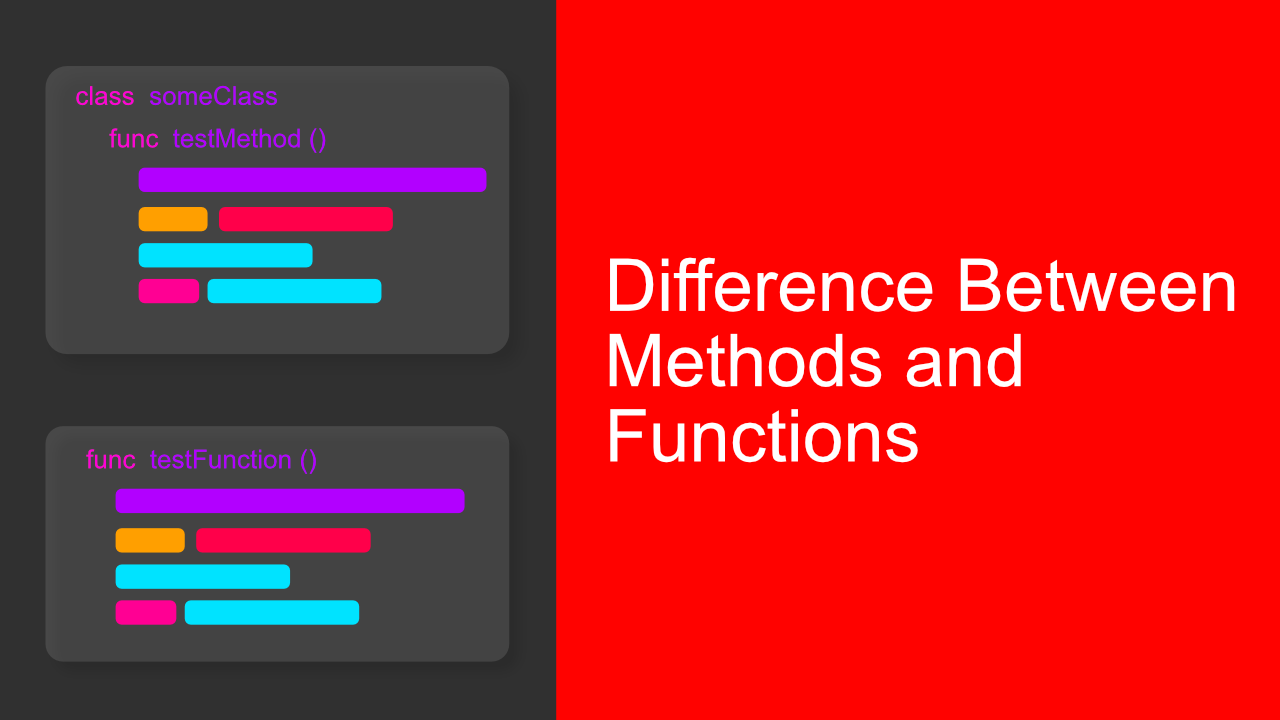 class someClass

func testMethod ()

func testFunction ()

Difference Between Methods and Functions